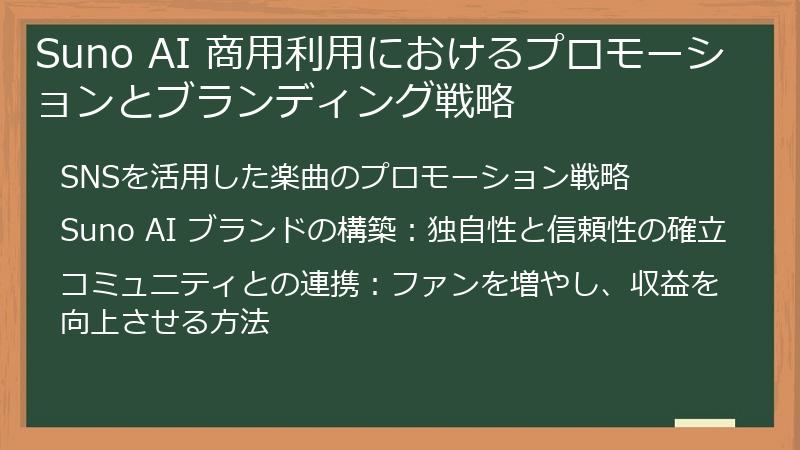 Suno AI 商用利用におけるプロモーションとブランディング戦略

SNSを活用した楽曲のプロモーション戦略

Suno AI ブランドの構築：独自性と信頼性の確立

コミュニティとの連携：ファンを増やし、収益を向上させる方法